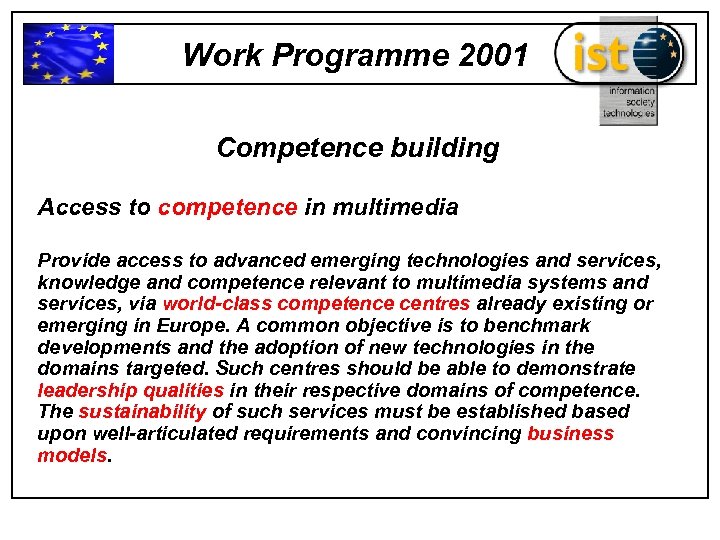 Work Programme 2001

ist

information society technologies

Competence building

Access to competence in multimedia

Provide access to advanced emerging technologies and services, knowledge and competence relevant to multimedia systems and services, via world-class competence centres already existing or emerging in Europe. A common objective is to benchmark developments and the adoption of new technologies in the domains targeted. Such centres should be able to demonstrate leadership qualities in their respective domains of competence. The sustainability of such services must be established based upon well-articulated requirements and convincing business models.